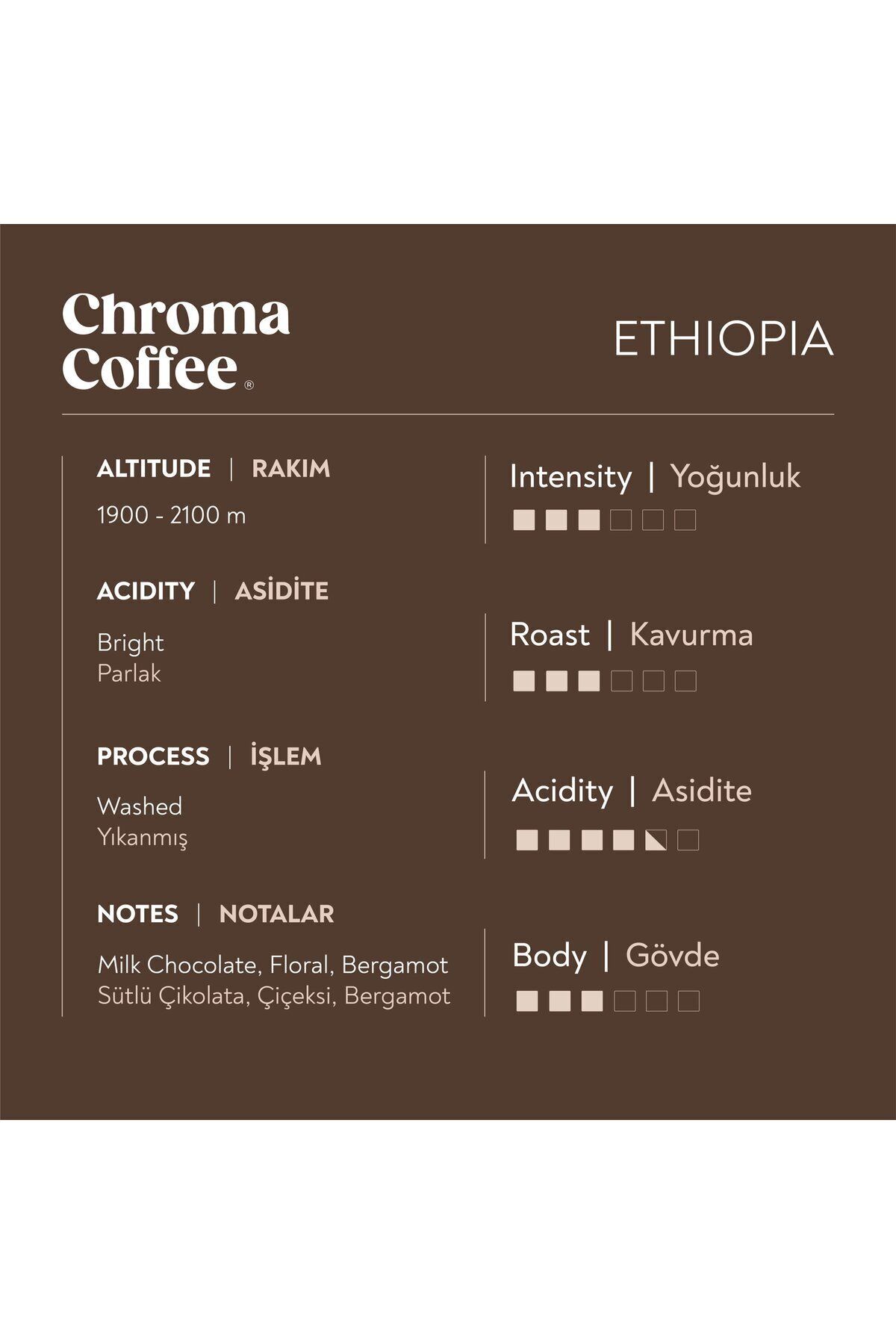 Chroma Coffee®

ETHIOPIA

ALTITUDE | RAKIM

1900 - 2100 m

ACIDITY | ASİDİTE

Bright
Parlak

PROCESS | İŞLEM

Washed
Yıkanmış

NOTES | NOTALAR

Milk Chocolate, Floral, Bergamot
Sütlü Çikolata, Çiçeksi, Bergamot

Intensity | Yoğunluk

Roast | Kavurma

Acidity | Asidite

Body | Gövde